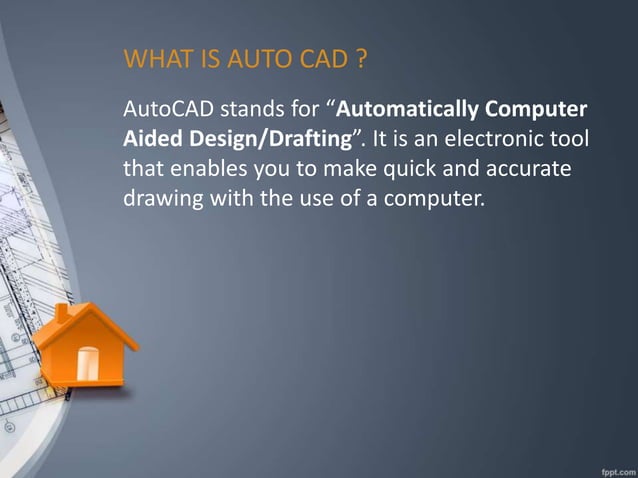 WHAT IS AUTO CAD ?

AutoCAD stands for “Automatically Computer Aided Design/Drafting”. It is an electronic tool that enables you to make quick and accurate drawing with the use of a computer.

fppt.com